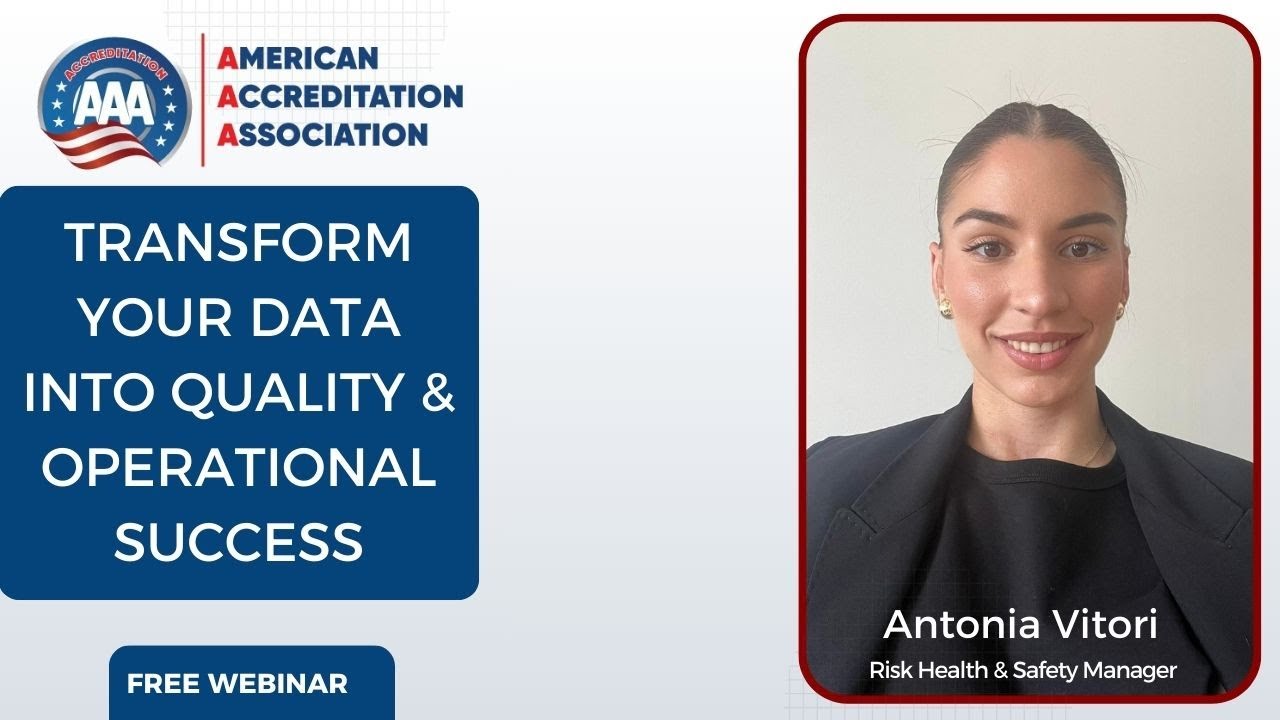 ACCREDITATION
AAA

AMERICAN
ACCREDITATION
ASSOCIATION

TRANSFORM YOUR DATA INTO QUALITY & OPERATIONAL SUCCESS

FREE WEBINAR

Antonia Vitori
Risk Health & Safety Manager